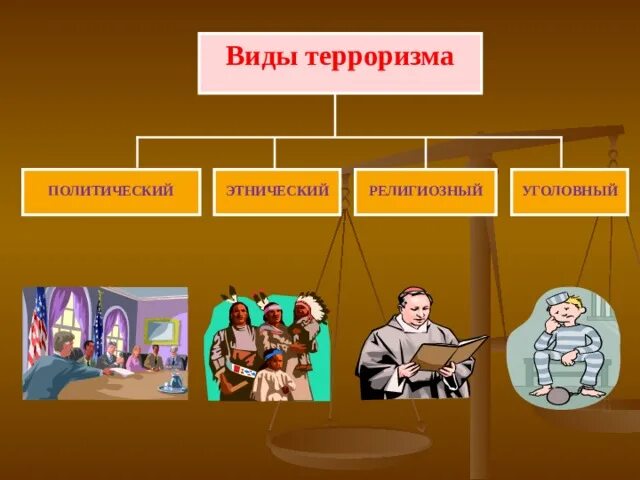 Виды терроризма

ПОЛИТИЧЕСКИЙ

ЭТНИЧЕСКИЙ

РЕЛИГИОЗНЫЙ

УГОЛОВНЫЙ